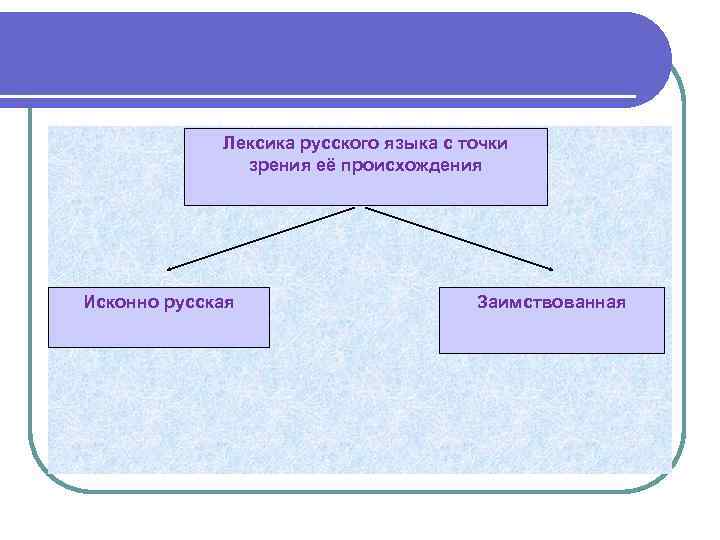 Лексика русского языка с точки зрения её происхождения

Исконно русская

Заимствованная